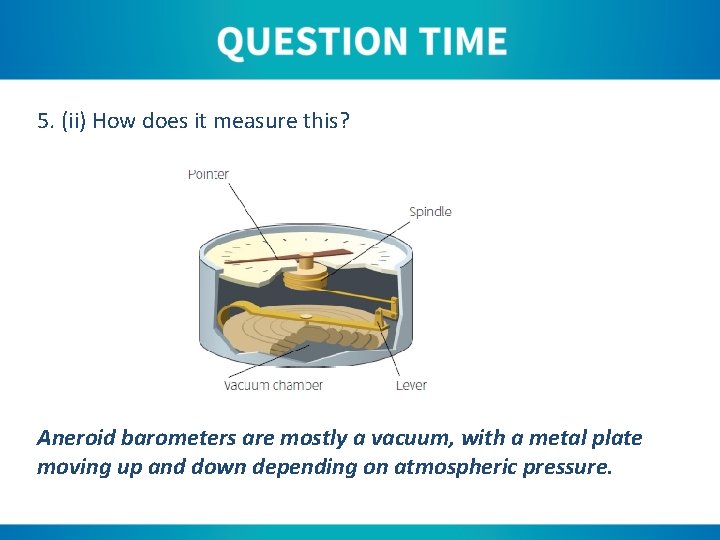 QUESTION TIME

5. (ii) How does it measure this?

Pointer

Spindle

Vacuum chamber

Lever

Aneroid barometers are mostly a vacuum, with a metal plate moving up and down depending on atmospheric pressure.